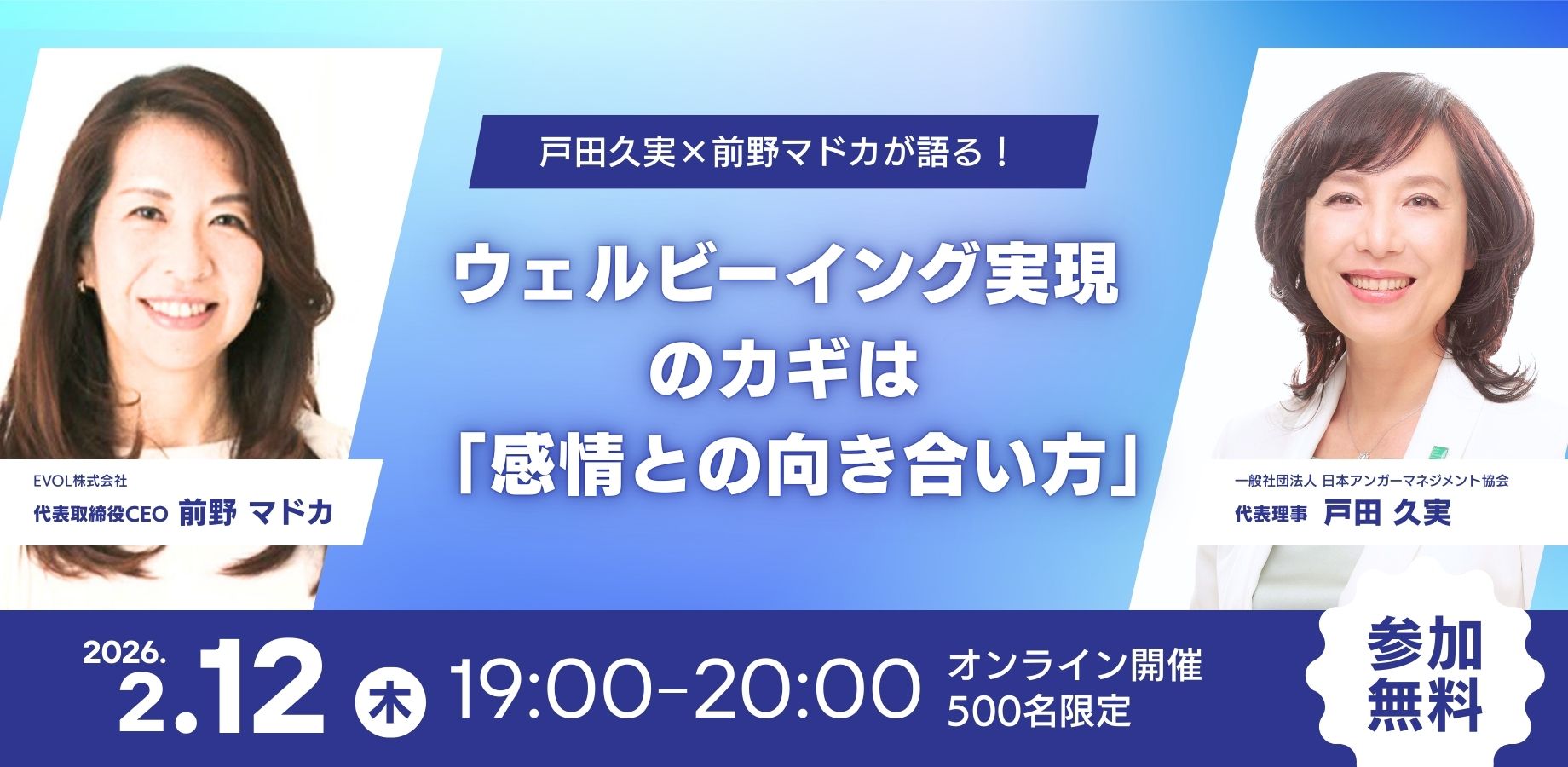 戸田久実×前野マドカが語る！

ウェルビーイング実現のカギは「感情との向き合い方」

EVOL株式会社
代表取締役CEO 前野 マドカ

一般社団法人 日本アンガーマネジメント協会
代表理事 戸田 久実

2026.
2.12 木 19:00-20:00 オンライン開催 500名限定

参加無料